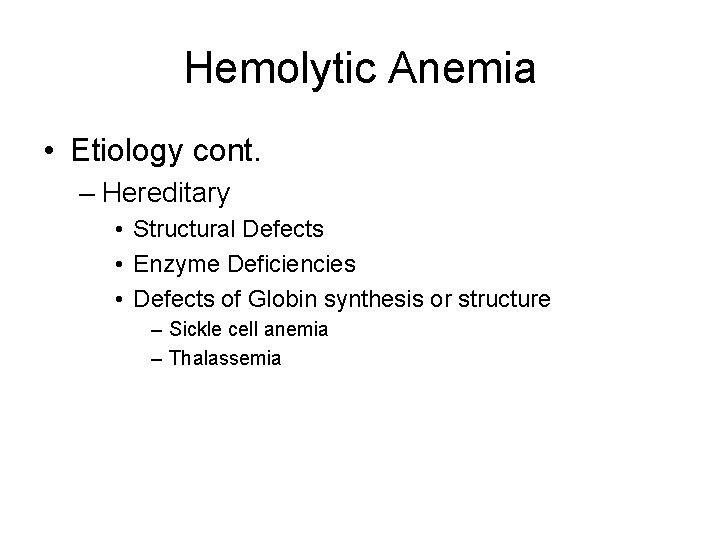 Hemolytic Anemia

• Etiology cont.
– Hereditary
• Structural Defects
• Enzyme Deficiencies
• Defects of Globin synthesis or structure
– Sickle cell anemia
– Thalassemia